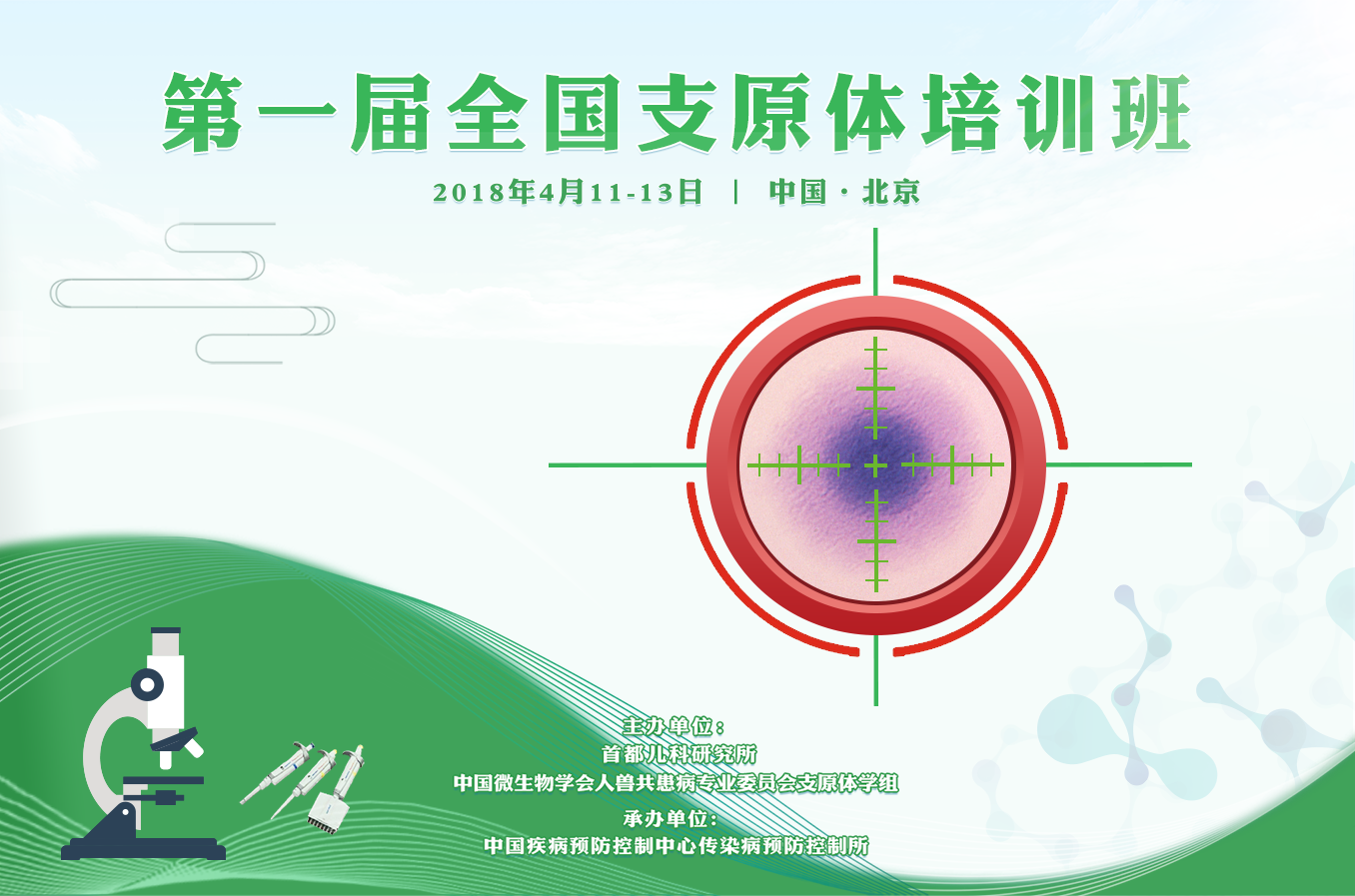 第一届全国支原体培训班

2018年4月11-13日 | 中国 · 北京

主办单位：
首都儿科研究所
中国微生物学会人兽共患病专业委员会支原体学组

承办单位：
中国疾病预防控制中心传染病预防控制所